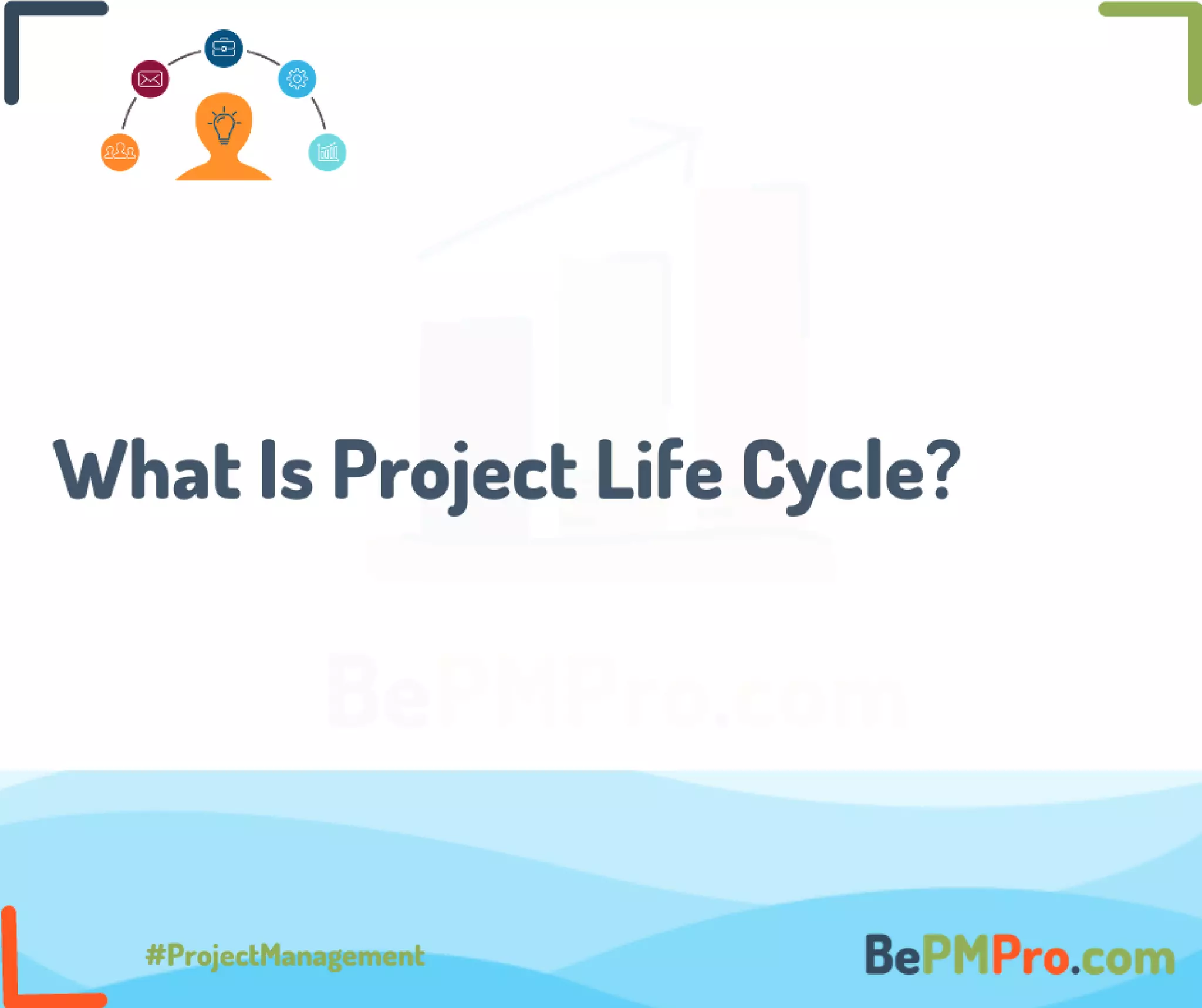 What Is Project Life Cycle?

BePMPro.com

#ProjectManagement

BePMPro.com